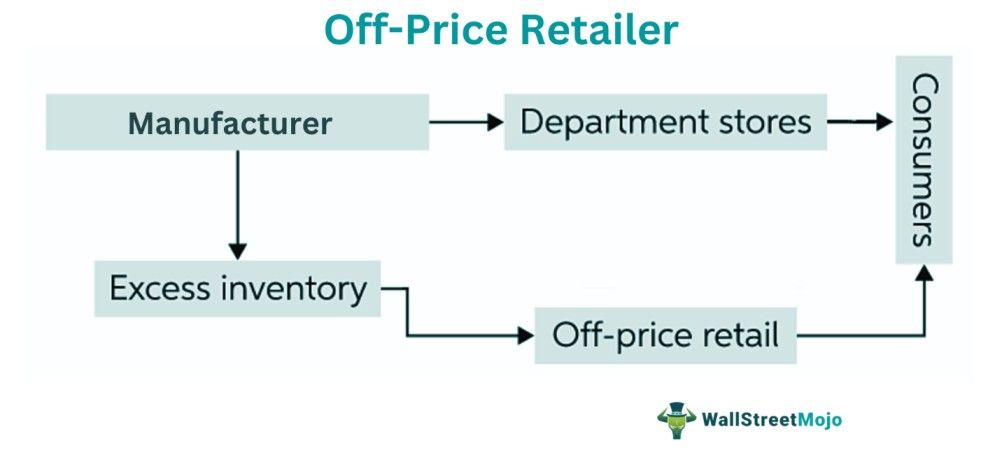 Off-Price Retailer

Manufacturer

Department stores

Consumers

Excess inventory

Off-price retail

WallStreetMojo